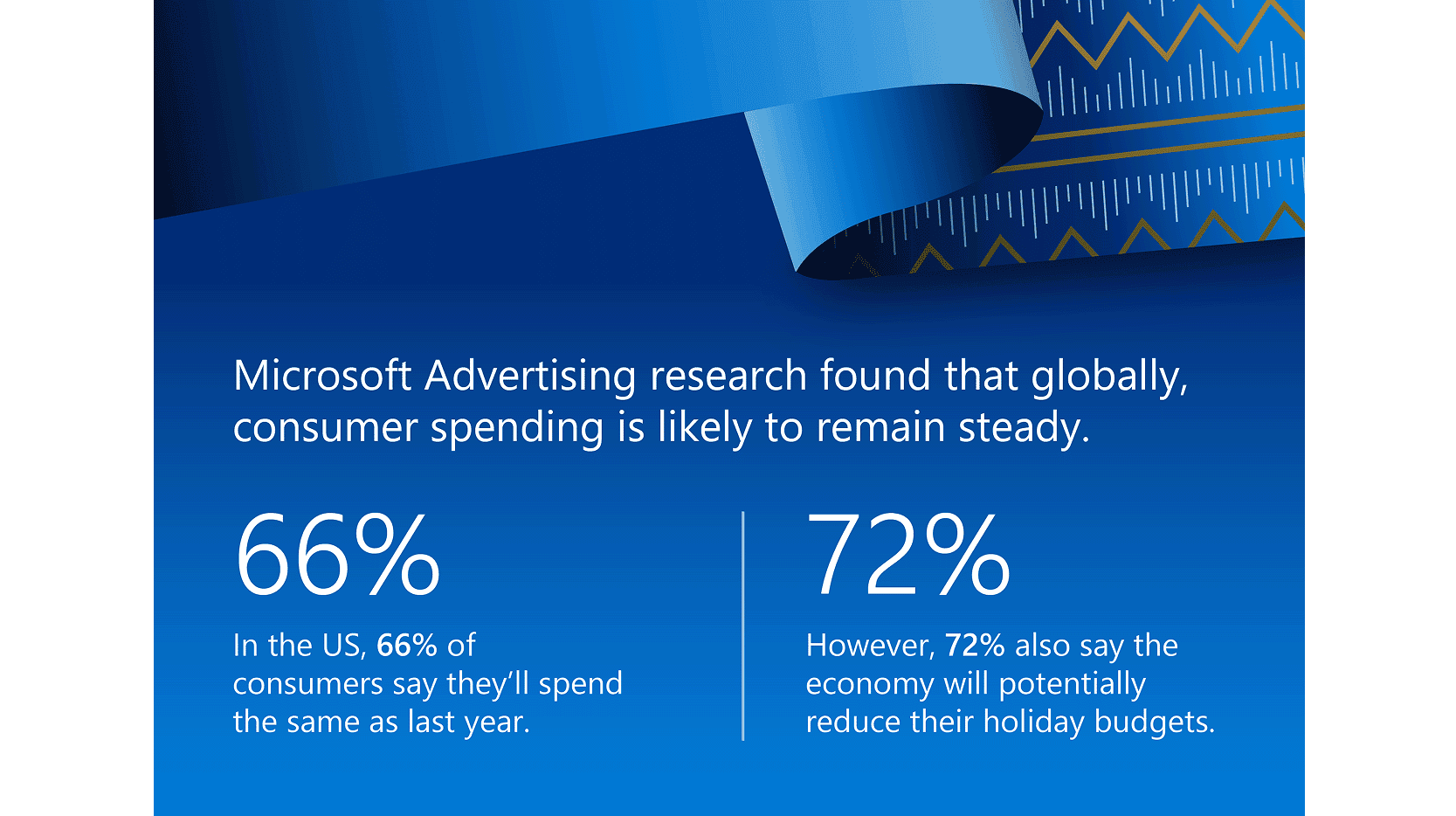 Microsoft Advertising research found that globally, consumer spending is likely to remain steady.

66%

In the US, 66% of consumers say they'll spend the same as last year.

72%

However, 72% also say the economy will potentially reduce their holiday budgets.